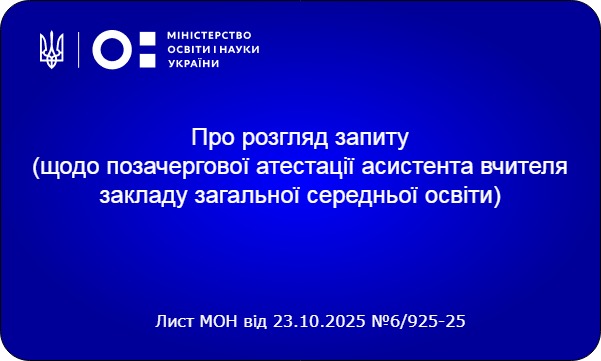 МІНІСТЕРСТВО ОСВІТИ І НАУКИ УКРАЇНИ

Про розгляд запиту
(щодо позачергової атестації асистента вчителя закладу загальної середньої освіти)

Лист МОН від 23.10.2025 №6/925-25